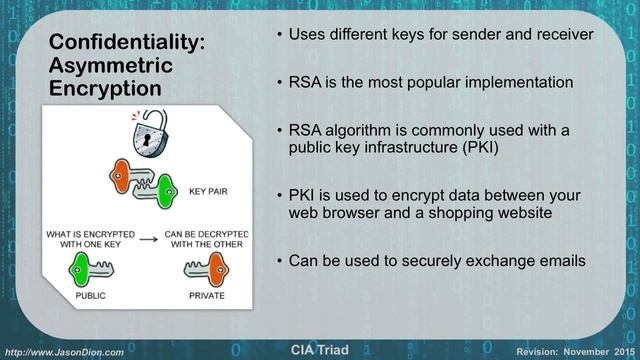 Confidentiality: Asymmetric Encryption

KEY PAIR

WHAT IS ENCRYPTED WITH ONE KEY → CAN BE DECRYPTED WITH THE OTHER

PUBLIC

PRIVATE

• Uses different keys for sender and receiver

• RSA is the most popular implementation

• RSA algorithm is commonly used with a public key infrastructure (PKI)

• PKI is used to encrypt data between your web browser and a shopping website

• Can be used to securely exchange emails

http://www.JasonDion.com

CIA Triad

Revision: November 2015